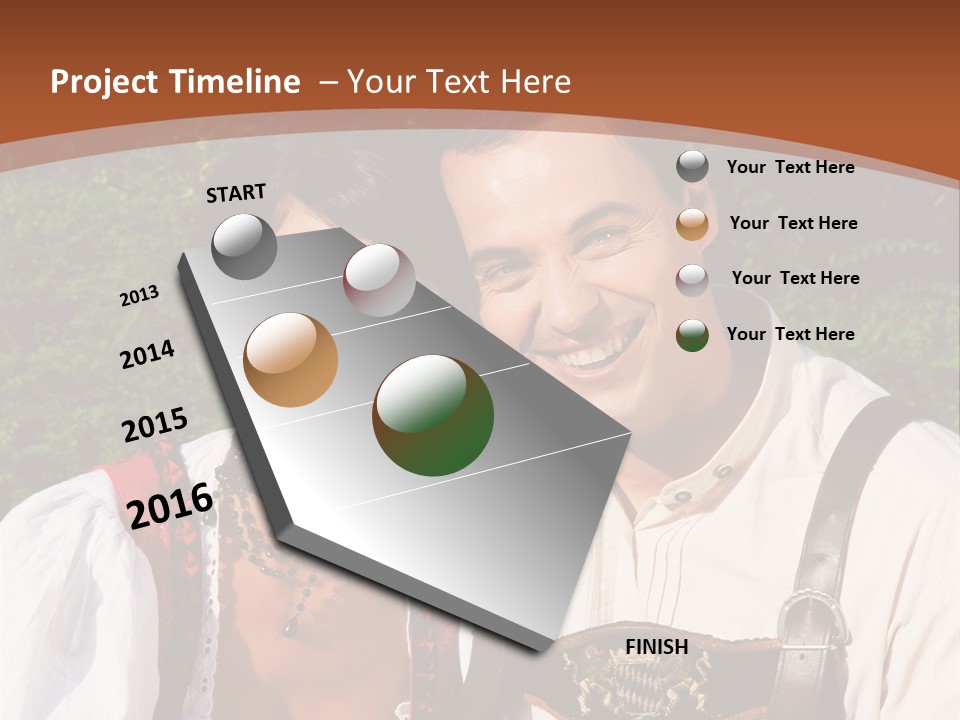 Project Timeline – Your Text Here

START

2013

2014

2015

2016

FINISH

Your Text Here

Your Text Here

Your Text Here

Your Text Here